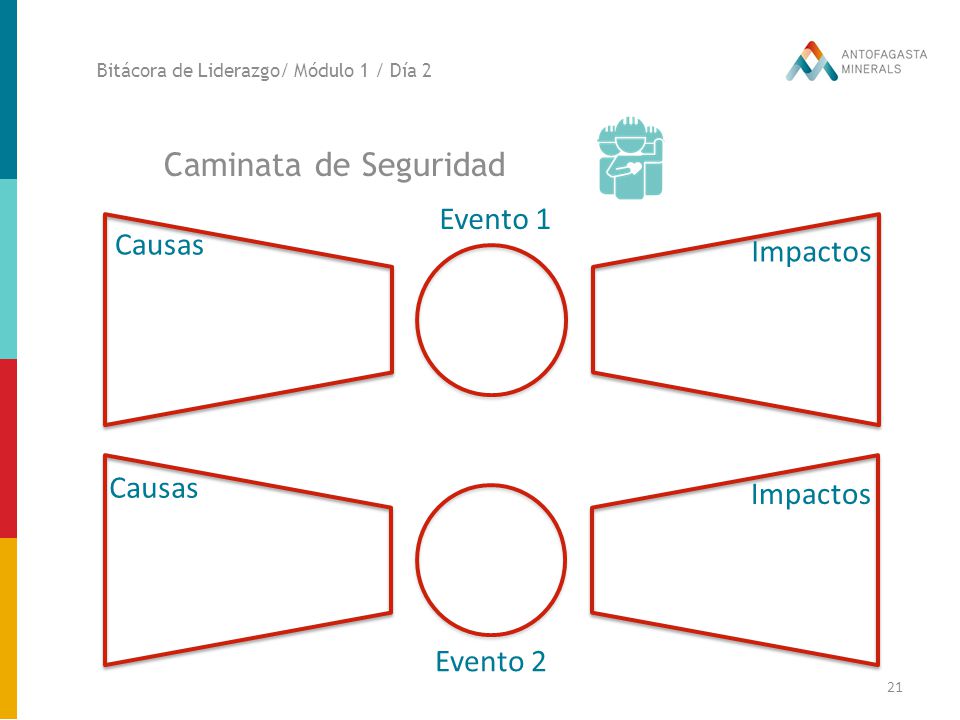 Bitácora de Liderazgo/ Módulo 1 / Día 2

ANTOFAGASTA MINERALS

Caminata de Seguridad

Evento 1

Causas

Impactos

Causas

Impactos

Evento 2

21